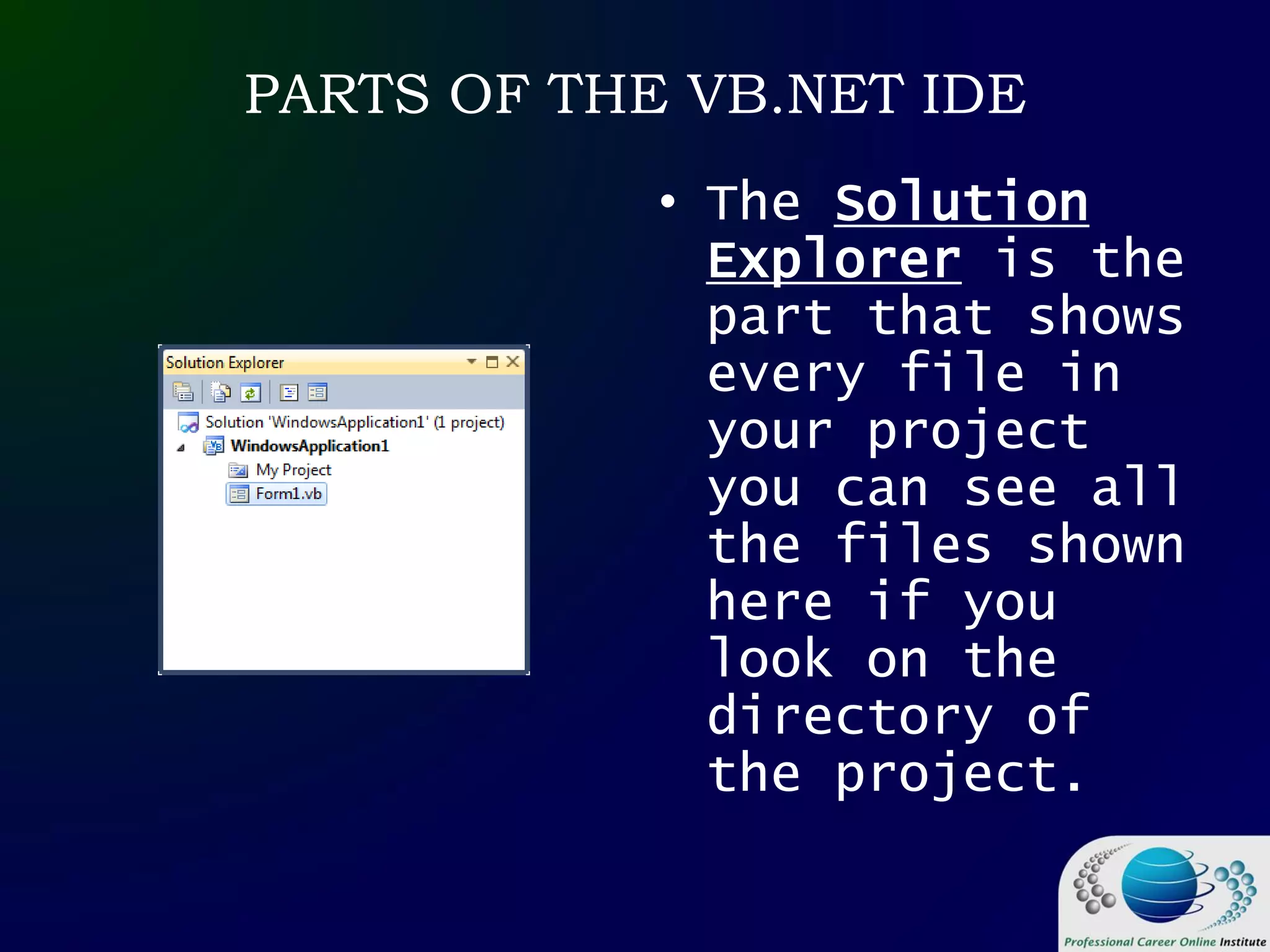 PARTS OF THE VB.NET IDE

Solution Explorer

Solution 'WindowsApplication1' (1 project)
WindowsApplication1
My Project
Form1.vb

• The Solution Explorer is the part that shows every file in your project you can see all the files shown here if you look on the directory of the project.

Professional Career Online Institute